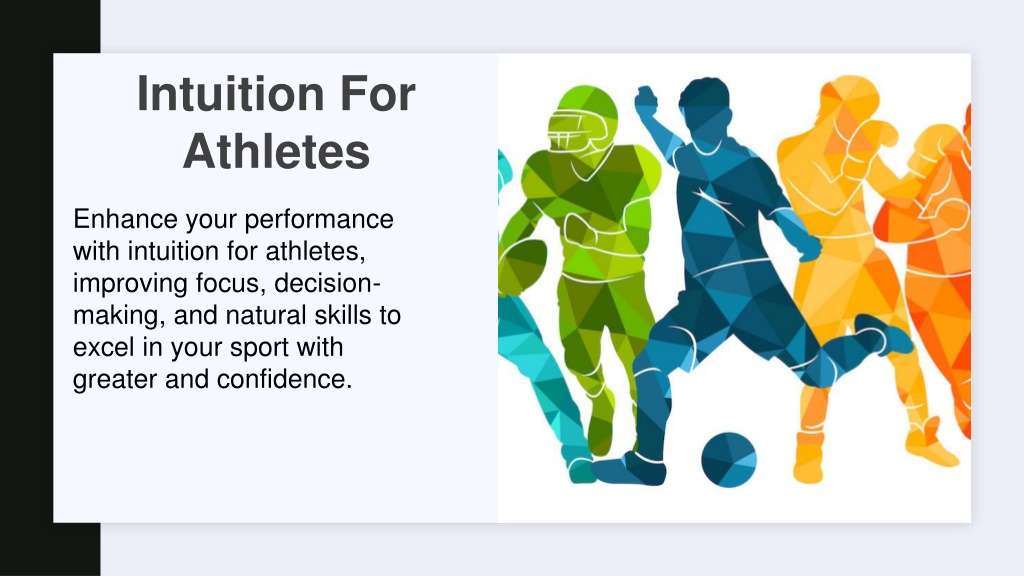 Intuition For Athletes

Enhance your performance with intuition for athletes, improving focus, decision-making, and natural skills to excel in your sport with greater and confidence.